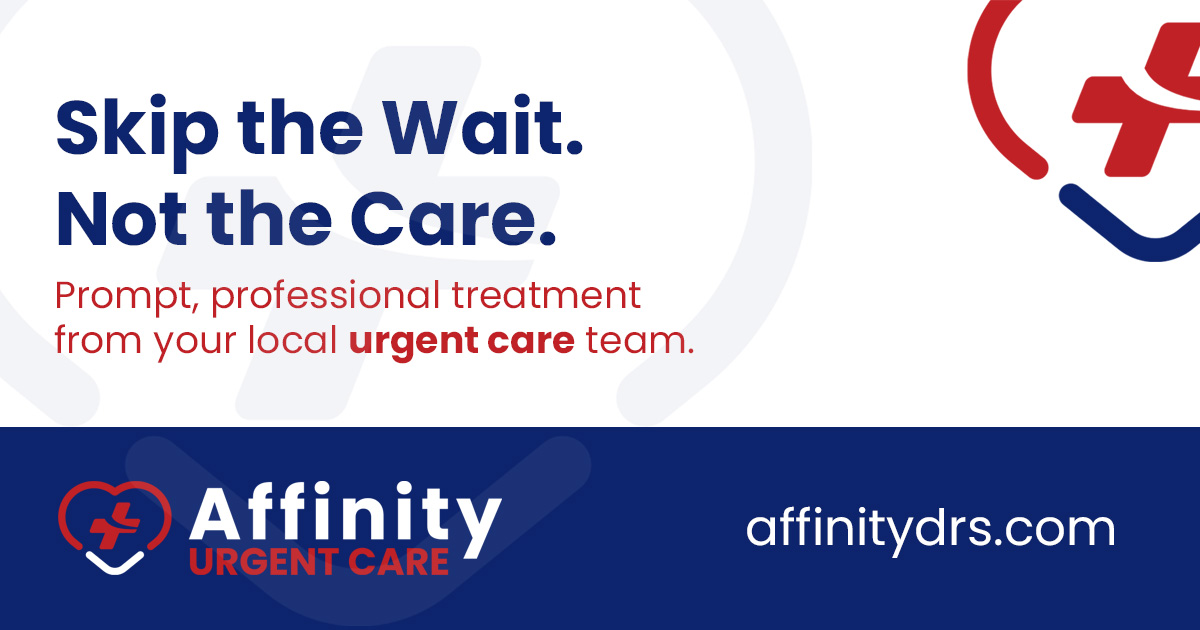 Skip the Wait.
Not the Care.

Prompt, professional treatment from your local urgent care team.

Affinity
URGENT CARE

affinitydrs.com